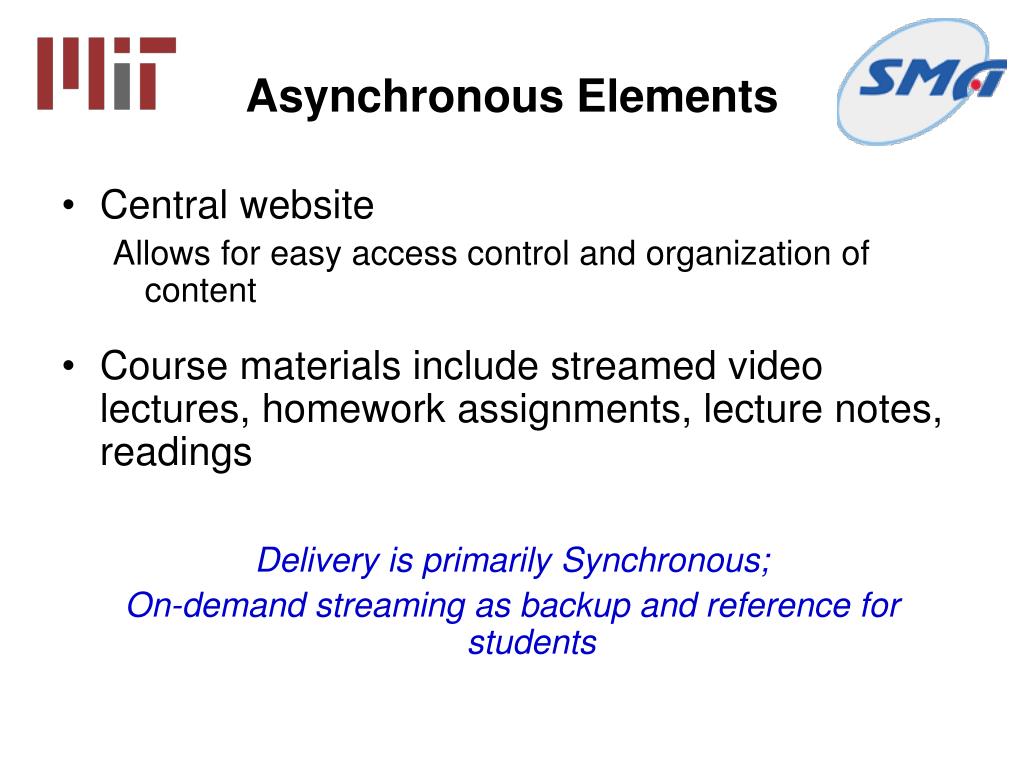 MIT

Asynchronous Elements

SMA

• Central website
Allows for easy access control and organization of content

• Course materials include streamed video lectures, homework assignments, lecture notes, readings

Delivery is primarily Synchronous;
On-demand streaming as backup and reference for students